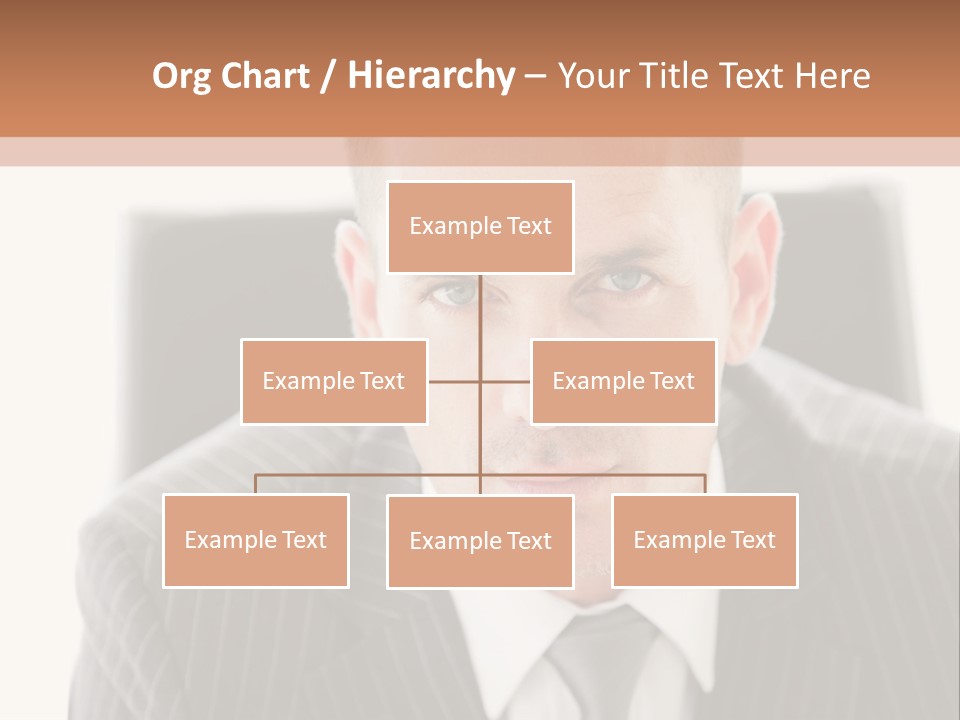 Org Chart / Hierarchy – Your Title Text Here

Example Text

Example Text

Example Text

Example Text

Example Text

Example Text